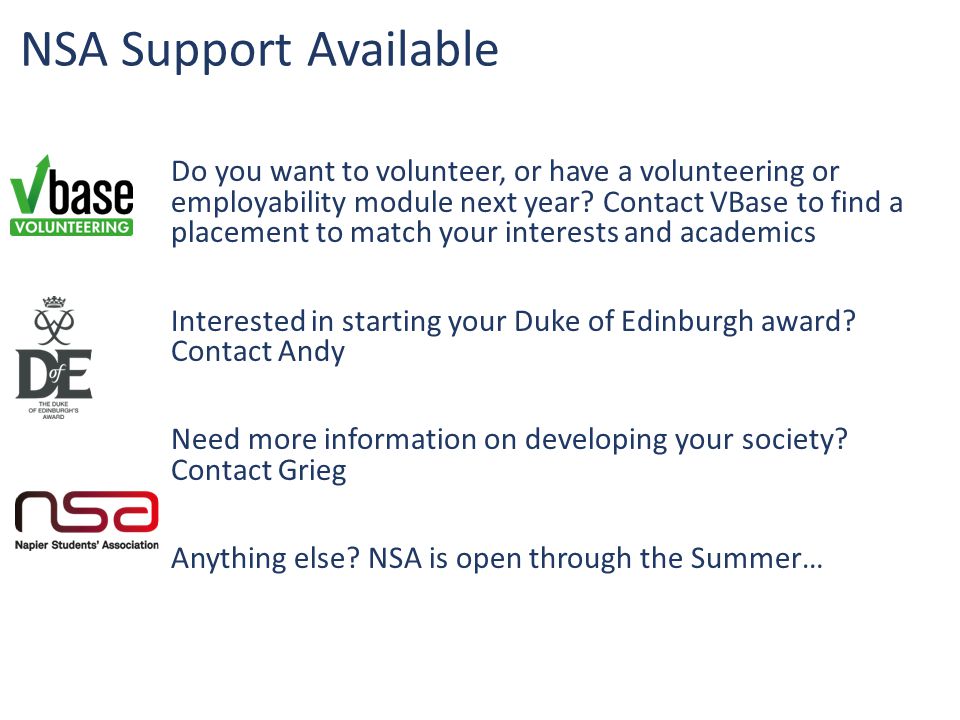 NSA Support Available

Vbase
VOLUNTEERING

Do you want to volunteer, or have a volunteering or employability module next year? Contact VBase to find a placement to match your interests and academics

DofE
THE DUKE OF EDINBURGH'S AWARD

Interested in starting your Duke of Edinburgh award? Contact Andy

Need more information on developing your society? Contact Grieg

nsa
Napier Students' Association

Anything else? NSA is open through the Summer…